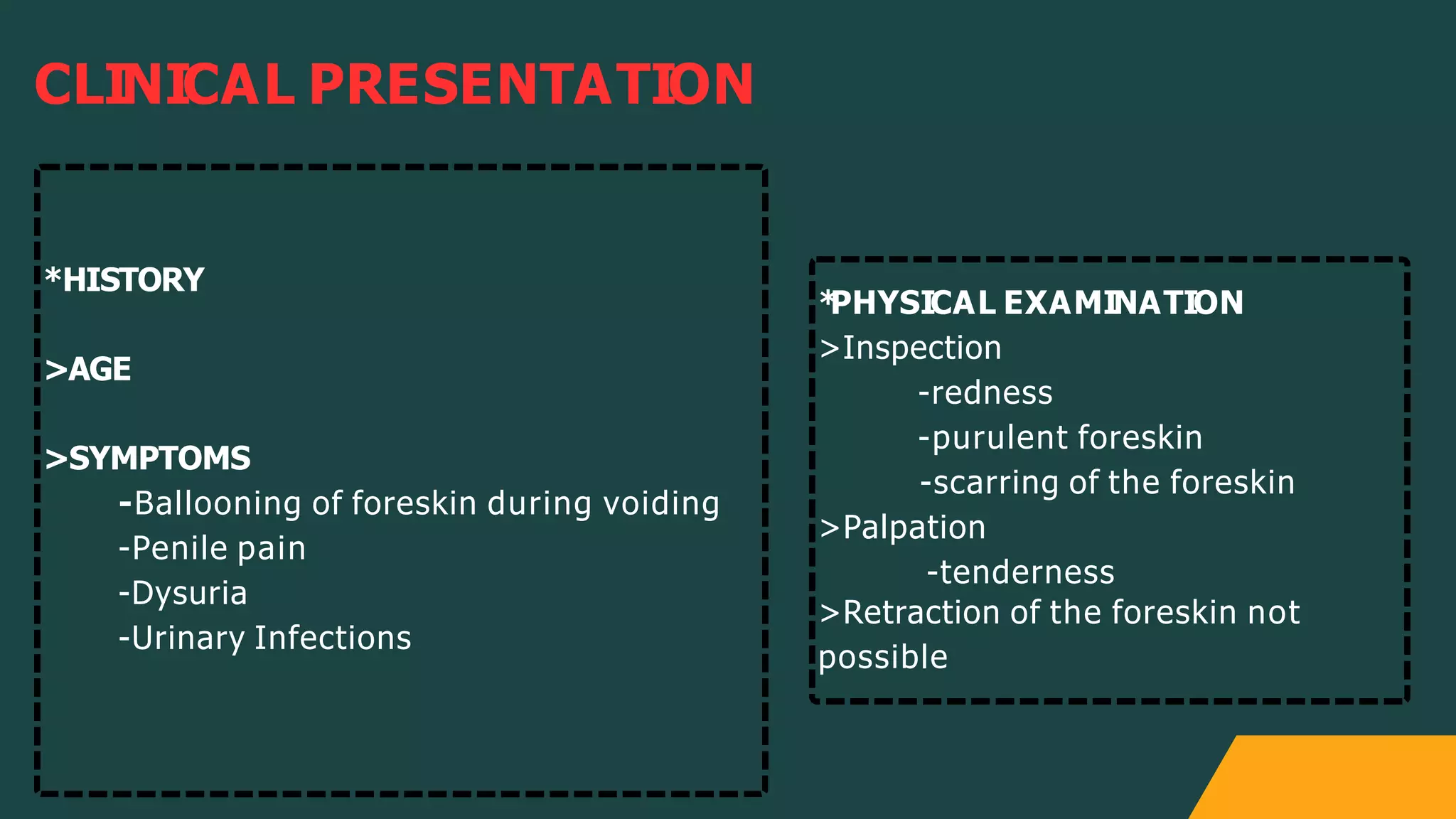 CLINICAL PRESENTATION

*HISTORY

>AGE

>SYMPTOMS
-Ballooning of foreskin during voiding
-Penile pain
-Dysuria
-Urinary Infections

*PHYSICAL EXAMINATION
>Inspection
-redness
-purulent foreskin
-scarring of the foreskin
>Palpation
-tenderness
>Retraction of the foreskin not possible